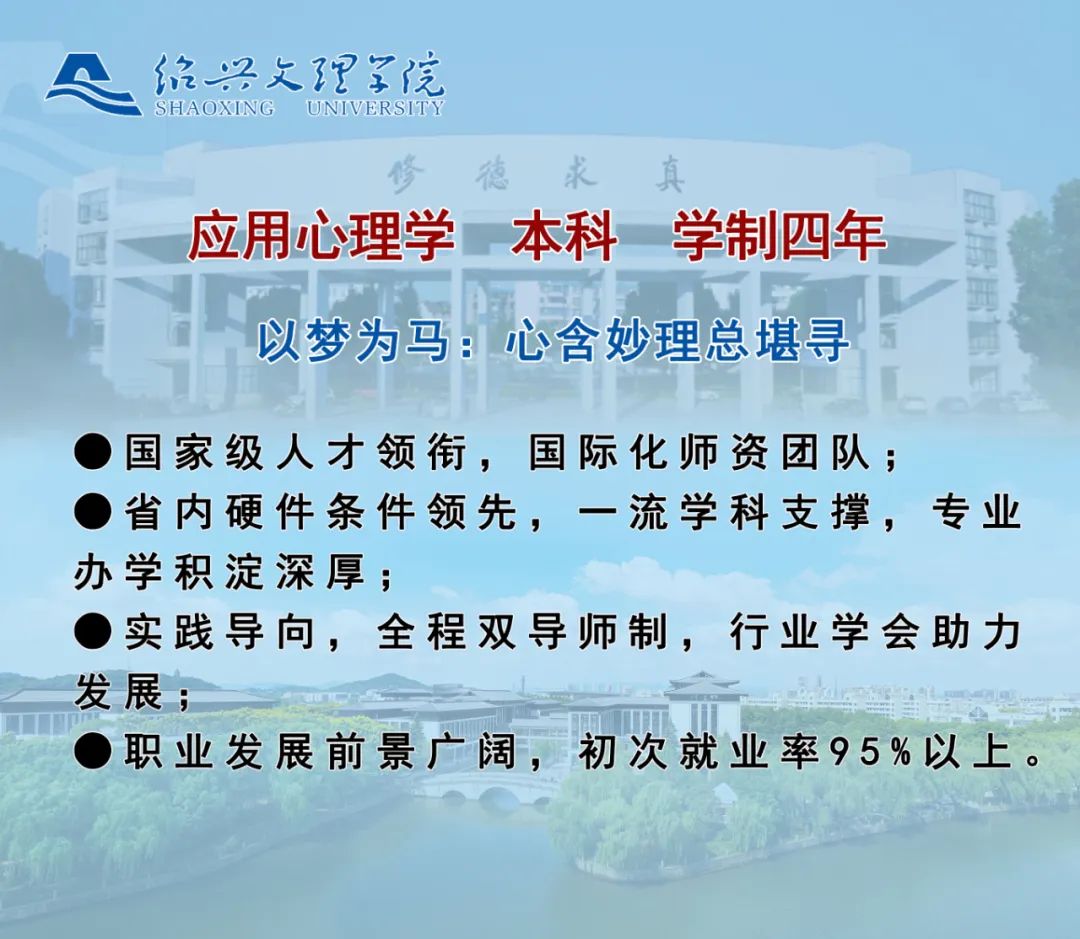 绍兴文理学院
SHAOXING UNIVERSITY

修德求真

应用心理学 本科 学制四年

以梦为马：心含妙理总堪寻

●国家级人才领衔，国际化师资团队；
●省内硬件条件领先，一流学科支撑，专业办学积淀深厚；
●实践导向，全程双导师制，行业学会助力发展；
●职业发展前景广阔，初次就业率95%以上。